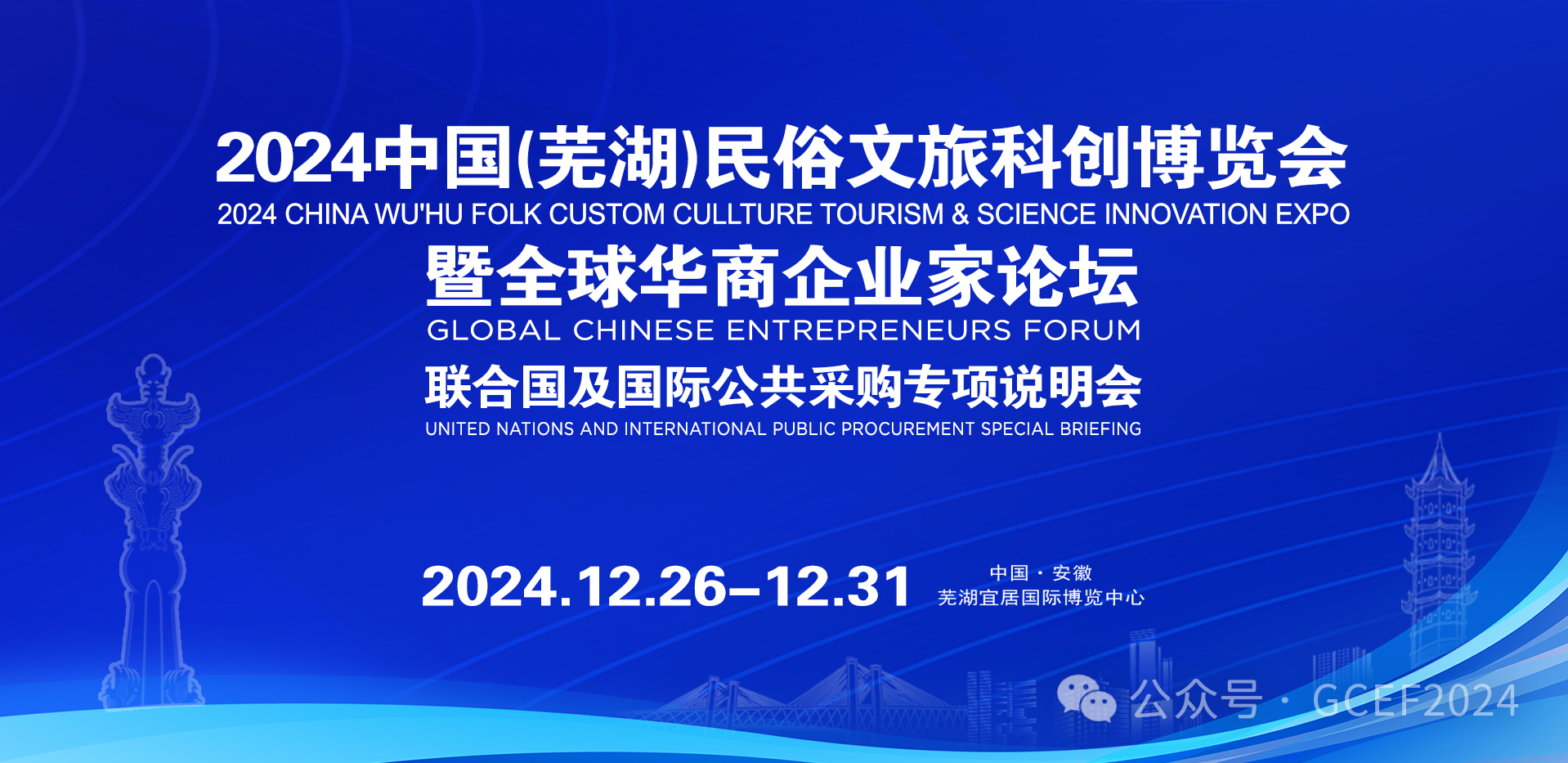 2024中国(芜湖)民俗文旅科创博览会
2024 CHINA WU'HU FOLK CUSTOM CULLTURE TOURISM & SCIENCE INNOVATION EXPO

暨全球华商企业家论坛
GLOBAL CHINESE ENTREPRENEURS FORUM

联合国及国际公共采购专项说明会
UNITED NATIONS AND INTERNATIONAL PUBLIC PROCUREMENT SPECIAL BRIEFING

2024.12.26–12.31

中国 · 安徽
芜湖宜居国际博览中心

公众号 · GCEF2024